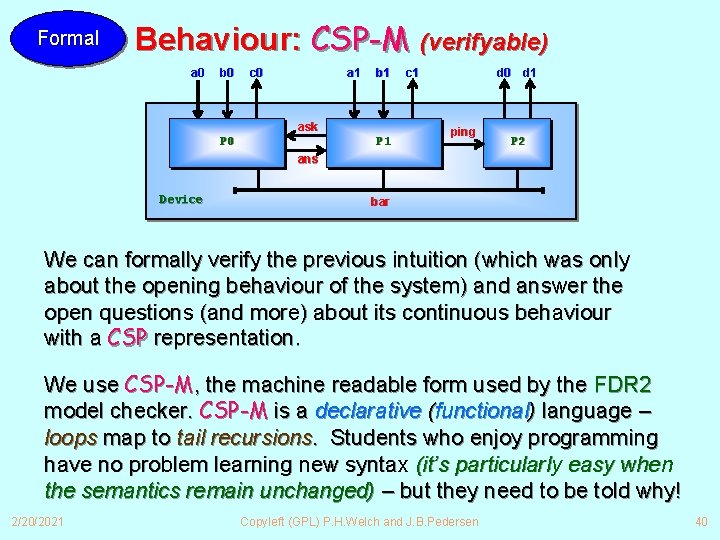 Formal

Behaviour: CSP-M (verifyable)

a0 b0 c0 a1 b1 c1 d0 d1

P0 ask ans P1 ping P2

Device bar

We can formally verify the previous intuition (which was only about the opening behaviour of the system) and answer the open questions (and more) about its continuous behaviour with a CSP representation.

We use CSP-M, the machine readable form used by the FDR2 model checker. CSP-M is a declarative (functional) language – loops map to tail recursions. Students who enjoy programming have no problem learning new syntax (it's particularly easy when the semantics remain unchanged) – but they need to be told why!

2/20/2021 Copyleft (GPL) P.H.Welch and J.B.Pedersen 40